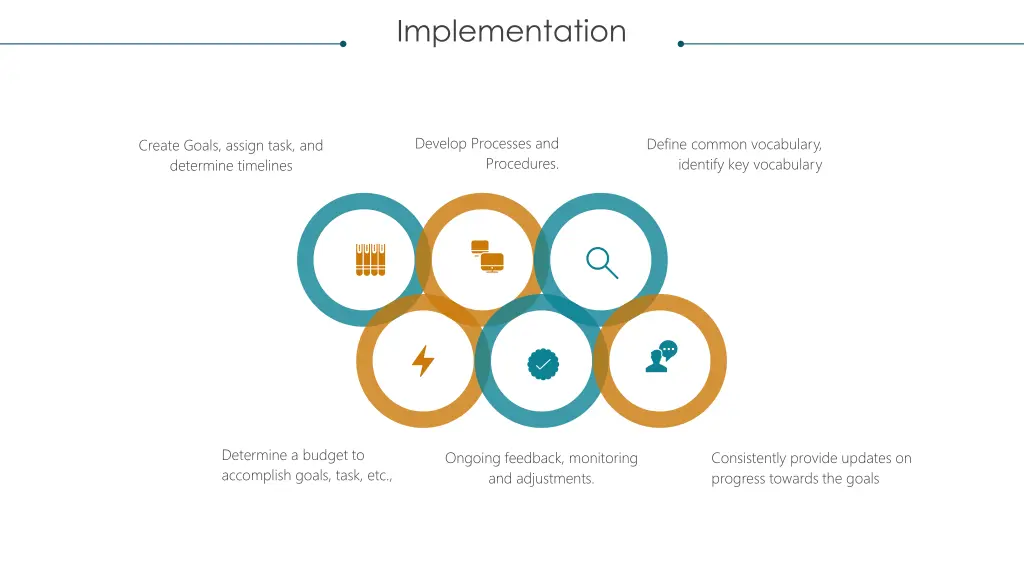 Implementation

Create Goals, assign task, and determine timelines

Develop Processes and Procedures.

Define common vocabulary, identify key vocabulary

Determine a budget to accomplish goals, task, etc.,

Ongoing feedback, monitoring and adjustments.

Consistently provide updates on progress towards the goals